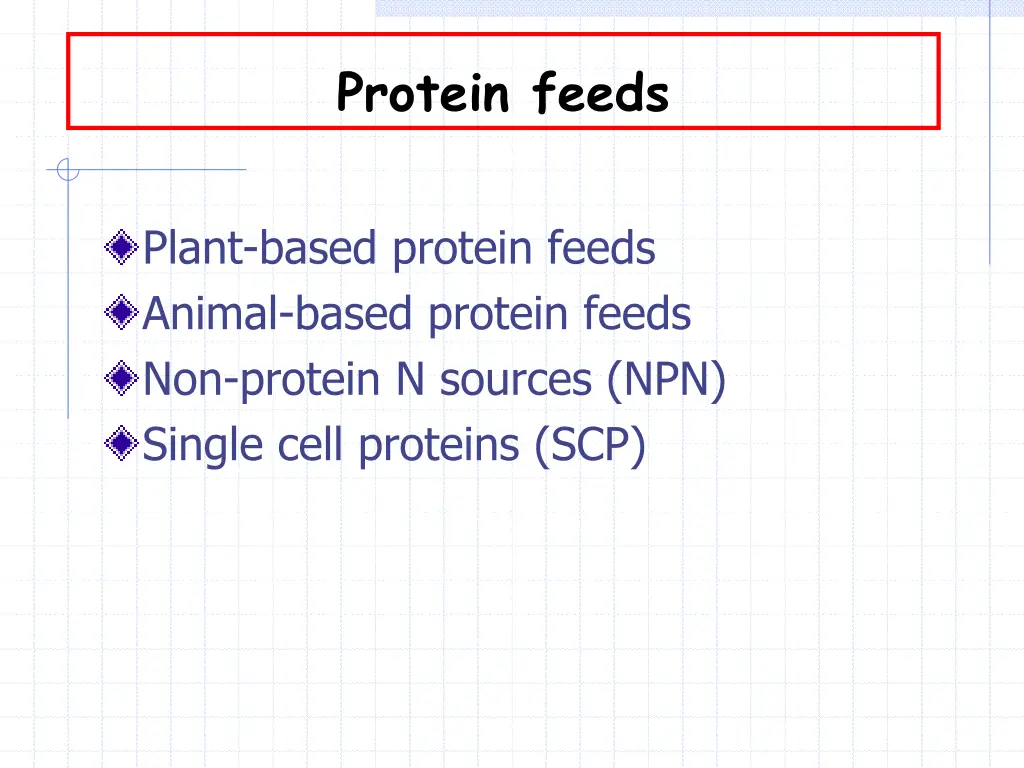 Protein feeds

Plant-based protein feeds
Animal-based protein feeds
Non-protein N sources (NPN)
Single cell proteins (SCP)